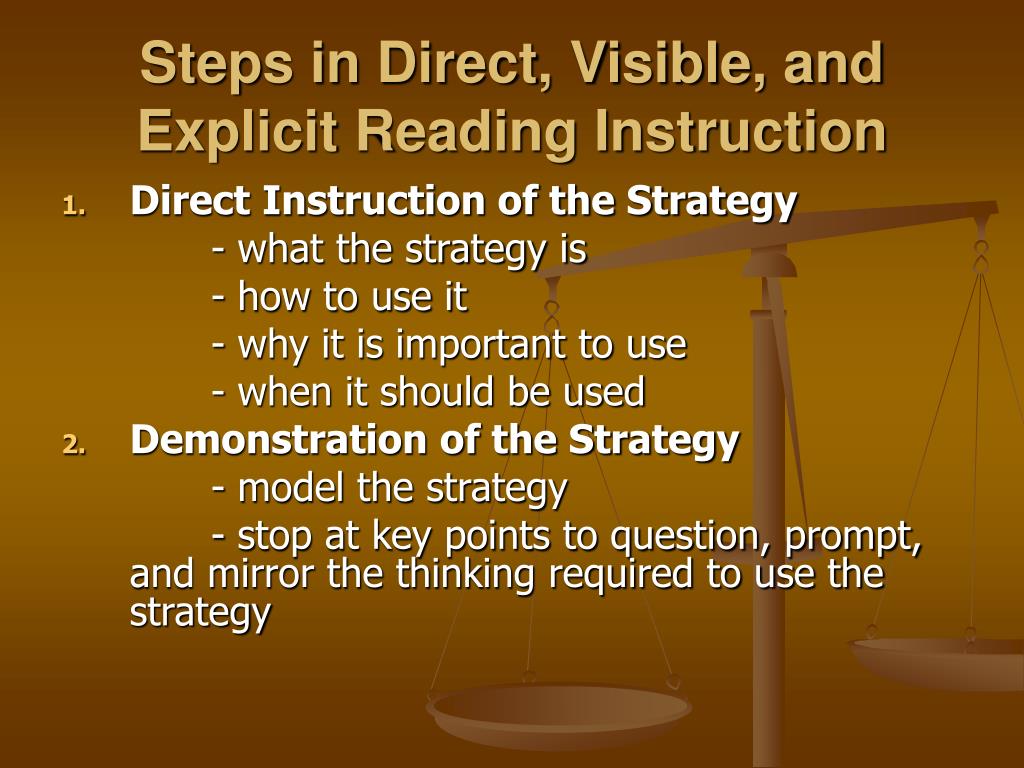 Steps in Direct, Visible, and Explicit Reading Instruction

1. Direct Instruction of the Strategy
- what the strategy is
- how to use it
- why it is important to use
- when it should be used

2. Demonstration of the Strategy
- model the strategy
- stop at key points to question, prompt, and mirror the thinking required to use the strategy